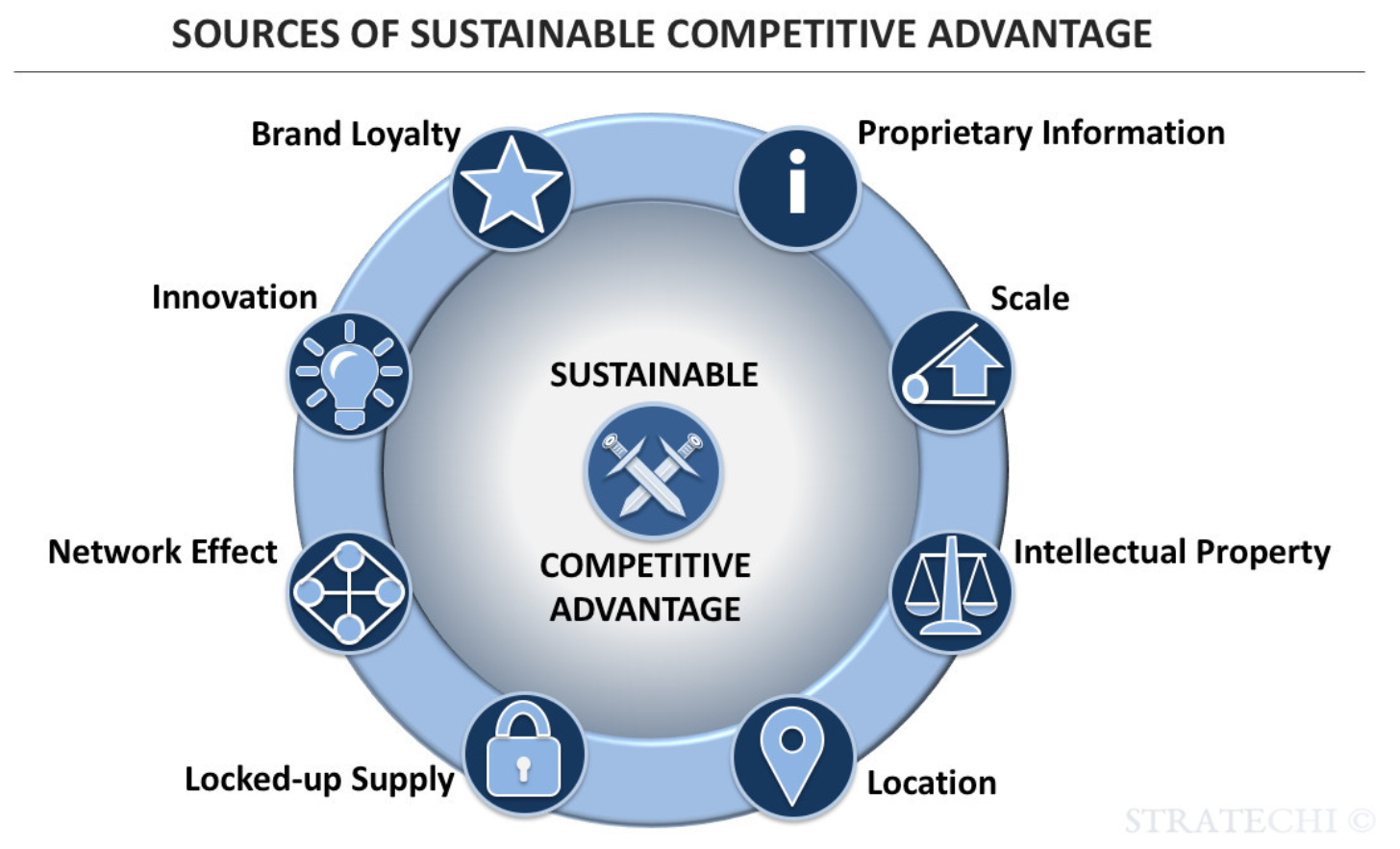 SOURCES OF SUSTAINABLE COMPETITIVE ADVANTAGE

Brand Loyalty

Proprietary Information

Innovation

Scale

SUSTAINABLE

COMPETITIVE ADVANTAGE

Network Effect

Intellectual Property

Locked-up Supply

Location

STRATECHI ©